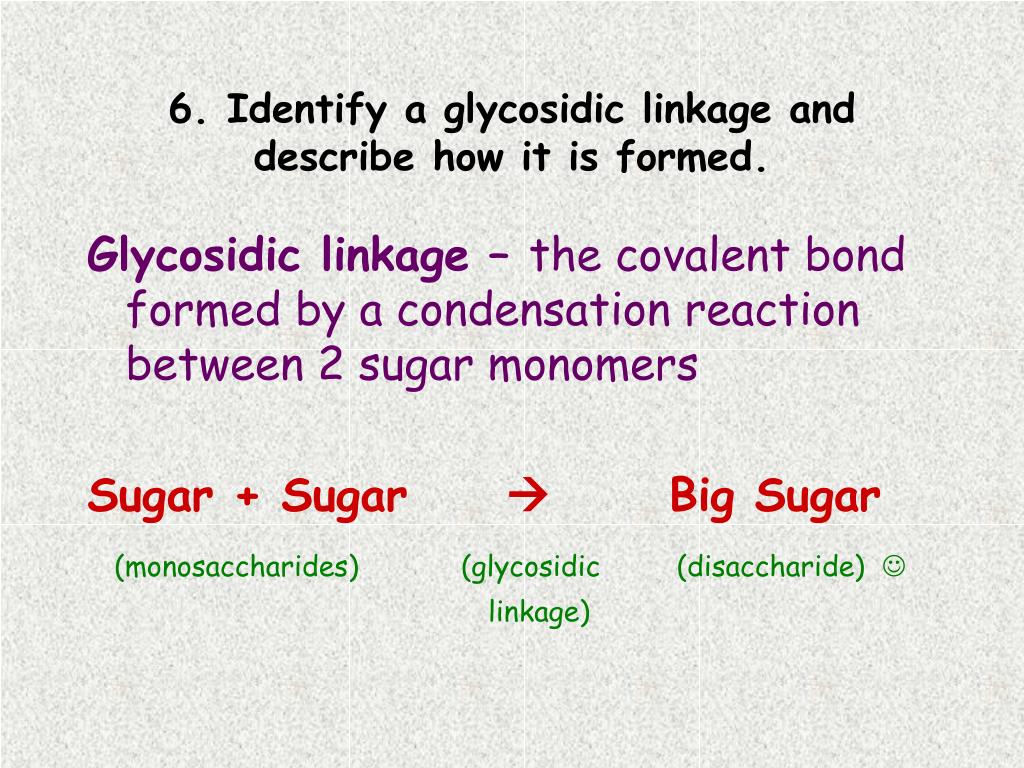 6. Identify a glycosidic linkage and describe how it is formed.

Glycosidic linkage – the covalent bond formed by a condensation reaction between 2 sugar monomers

Sugar + Sugar → Big Sugar

(monosaccharides) (glycosidic linkage) (disaccharide) ☺